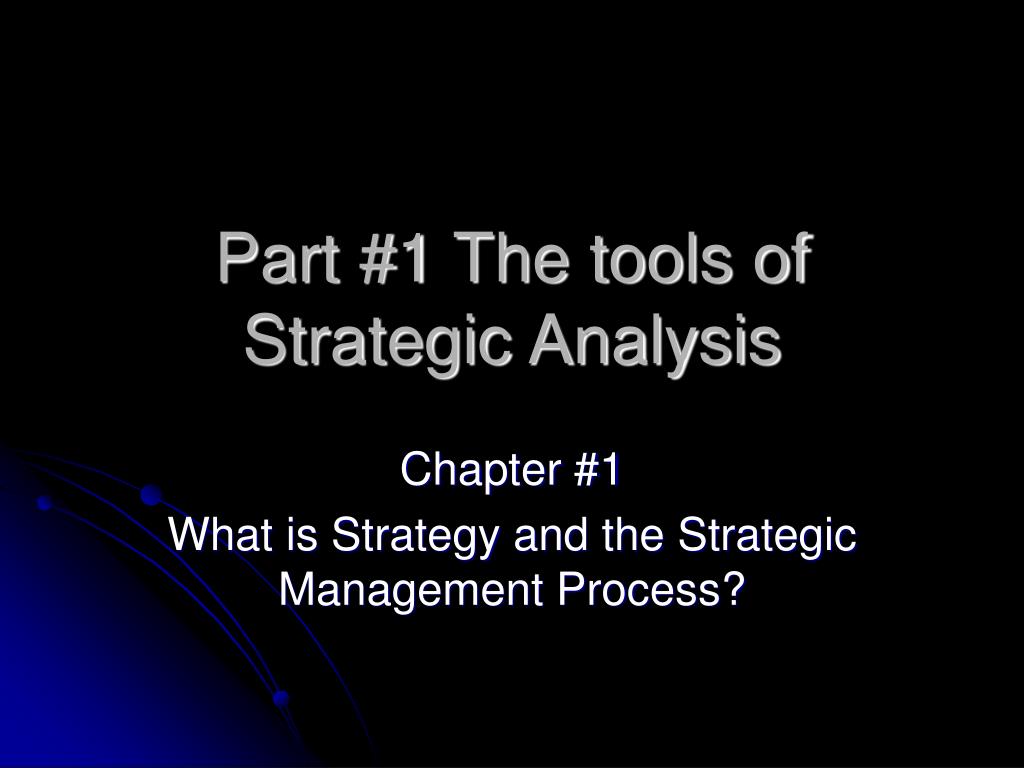 Part #1 The tools of Strategic Analysis

Chapter #1

What is Strategy and the Strategic Management Process?